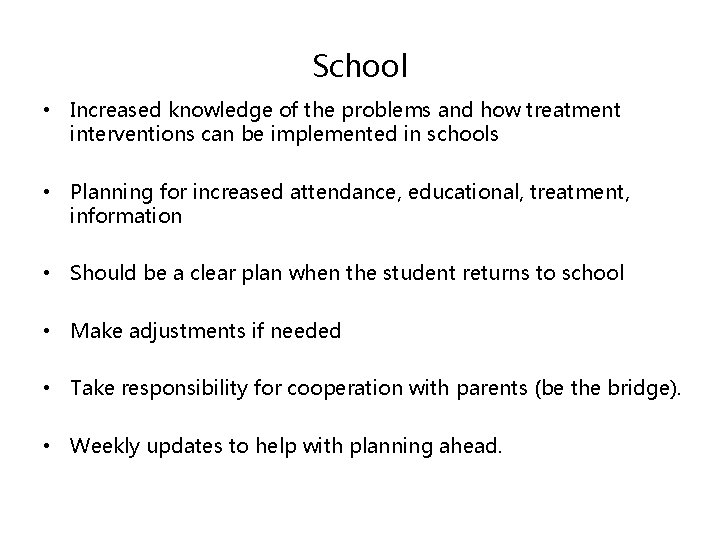 School

• Increased knowledge of the problems and how treatment interventions can be implemented in schools

• Planning for increased attendance, educational, treatment, information

• Should be a clear plan when the student returns to school

• Make adjustments if needed

• Take responsibility for cooperation with parents (be the bridge).

• Weekly updates to help with planning ahead.